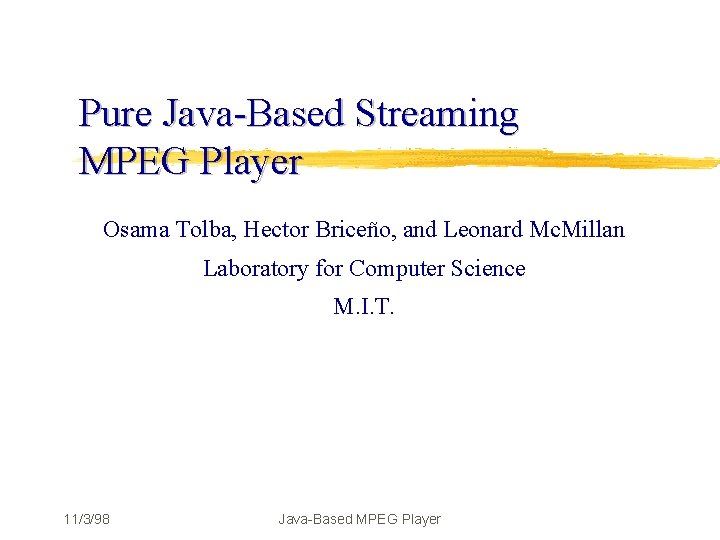 Pure Java-Based Streaming MPEG Player

Osama Tolba, Hector Briceño, and Leonard McMillan

Laboratory for Computer Science

M.I.T.

11/3/98

Java-Based MPEG Player